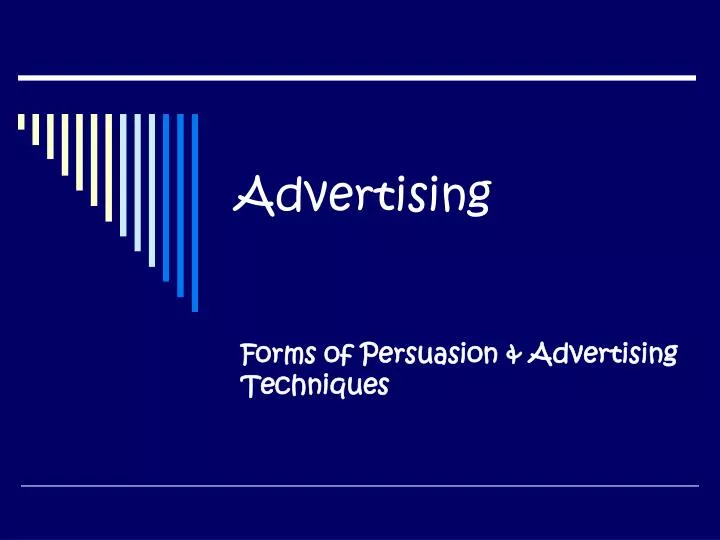 Advertising

Forms of Persuasion & Advertising Techniques